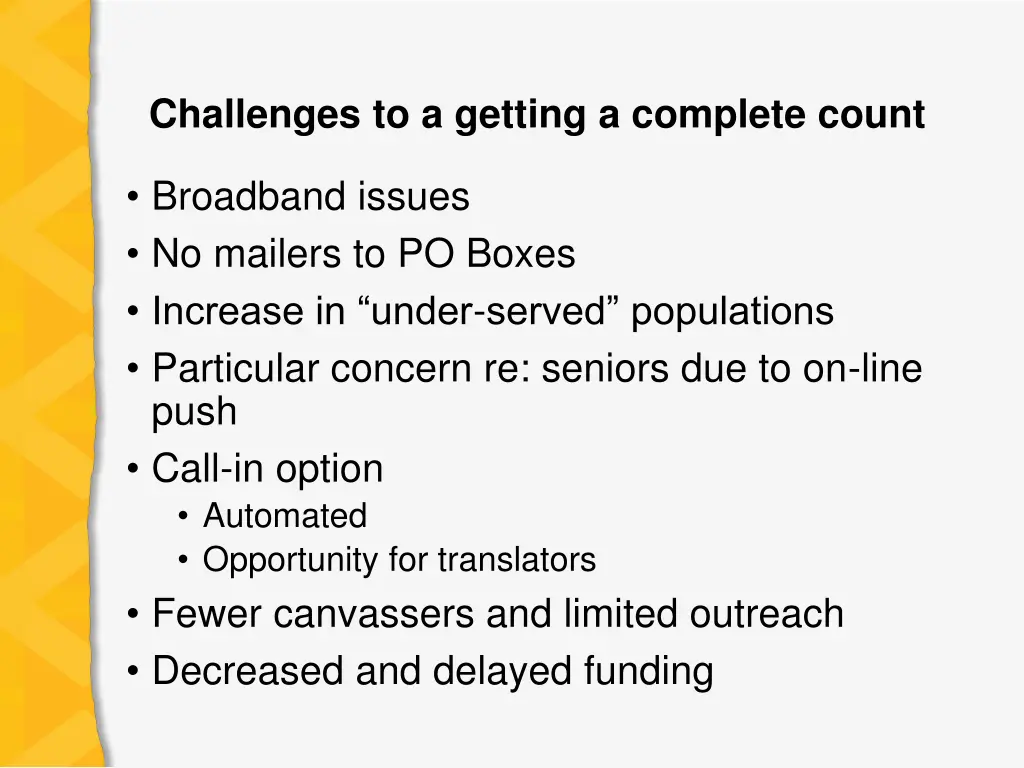 Challenges to a getting a complete count

• Broadband issues
• No mailers to PO Boxes
• Increase in “under-served” populations
• Particular concern re: seniors due to on-line push
• Call-in option
  • Automated
  • Opportunity for translators
• Fewer canvassers and limited outreach
• Decreased and delayed funding